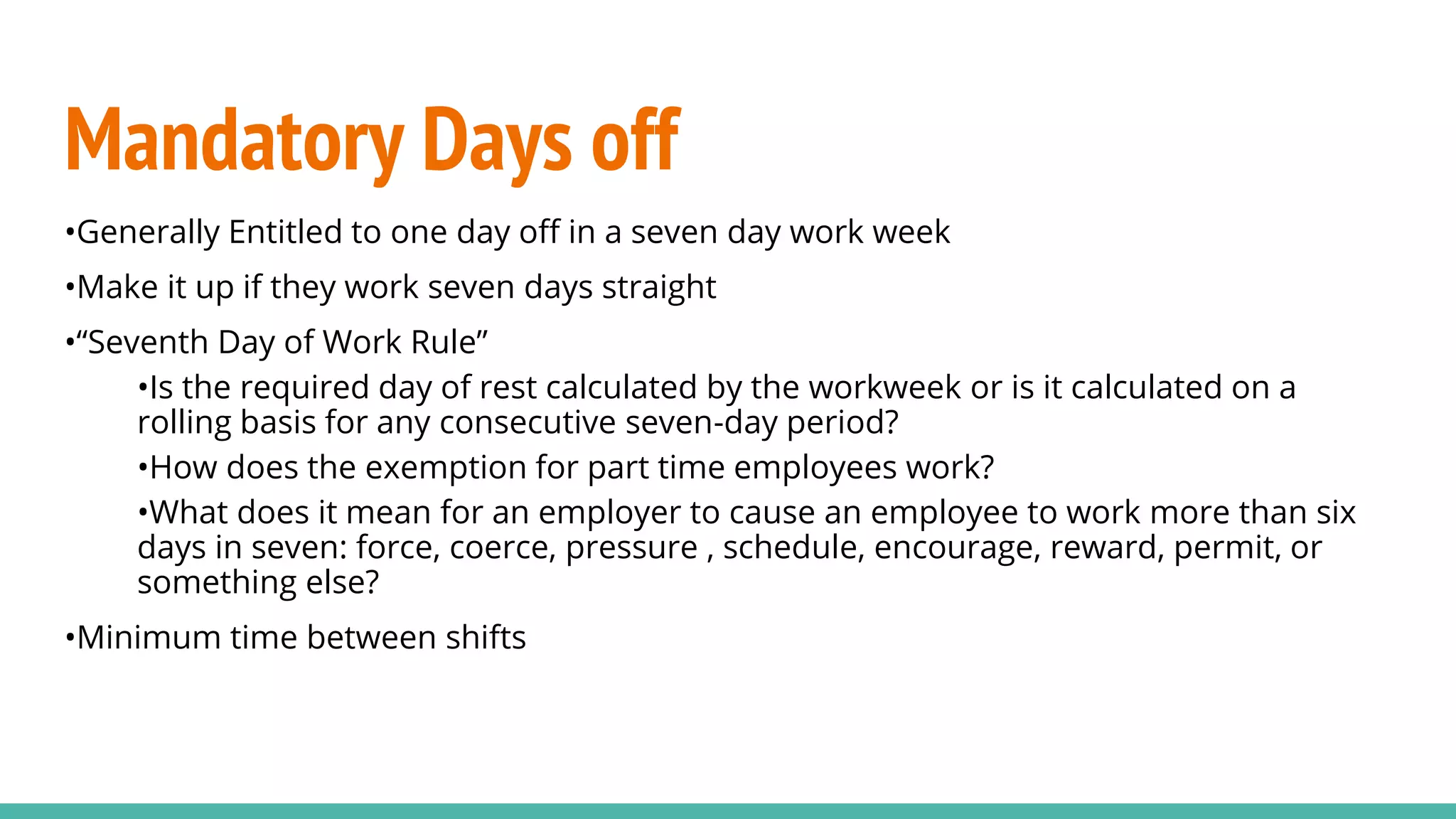 Mandatory Days off

•Generally Entitled to one day off in a seven day work week

•Make it up if they work seven days straight

•“Seventh Day of Work Rule”

•Is the required day of rest calculated by the workweek or is it calculated on a rolling basis for any consecutive seven-day period?

•How does the exemption for part time employees work?

•What does it mean for an employer to cause an employee to work more than six days in seven: force, coerce, pressure , schedule, encourage, reward, permit, or something else?

•Minimum time between shifts